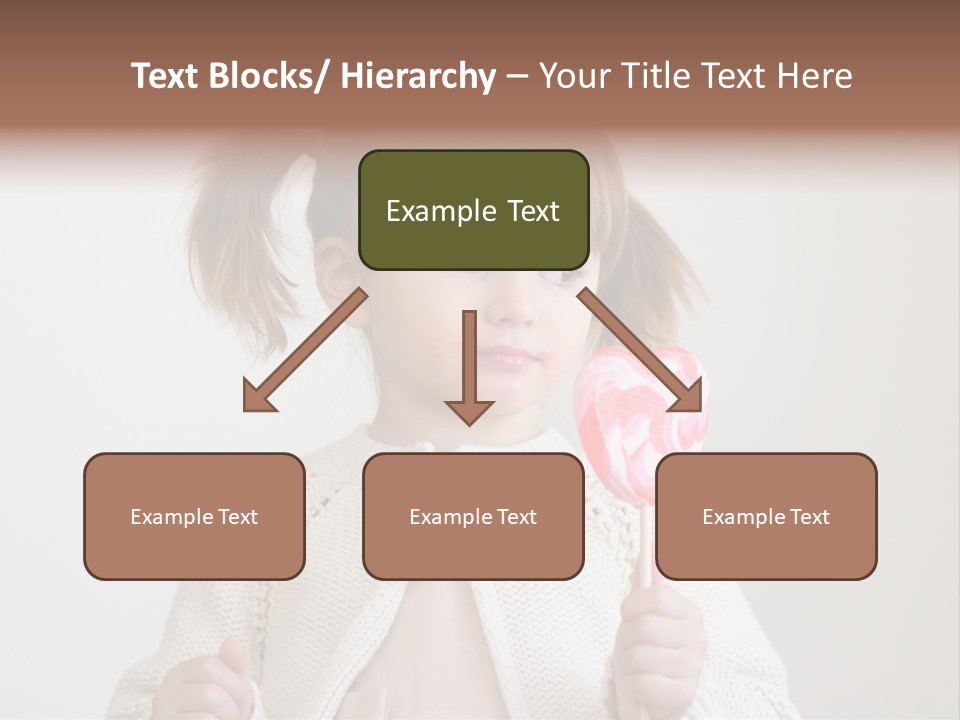 Text Blocks/ Hierarchy – Your Title Text Here

Example Text

Example Text

Example Text

Example Text